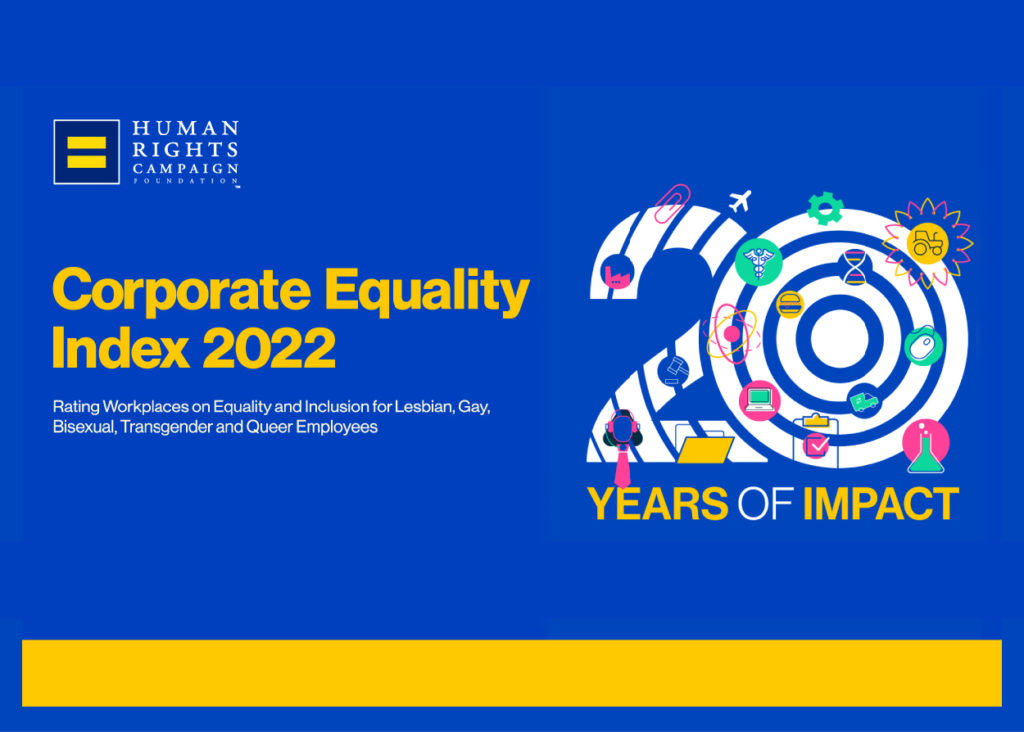 HUMAN RIGHTS CAMPAIGN FOUNDATION

Corporate Equality Index 2022

Rating Workplaces on Equality and Inclusion for Lesbian, Gay, Bisexual, Transgender and Queer Employees

20

YEARS OF IMPACT